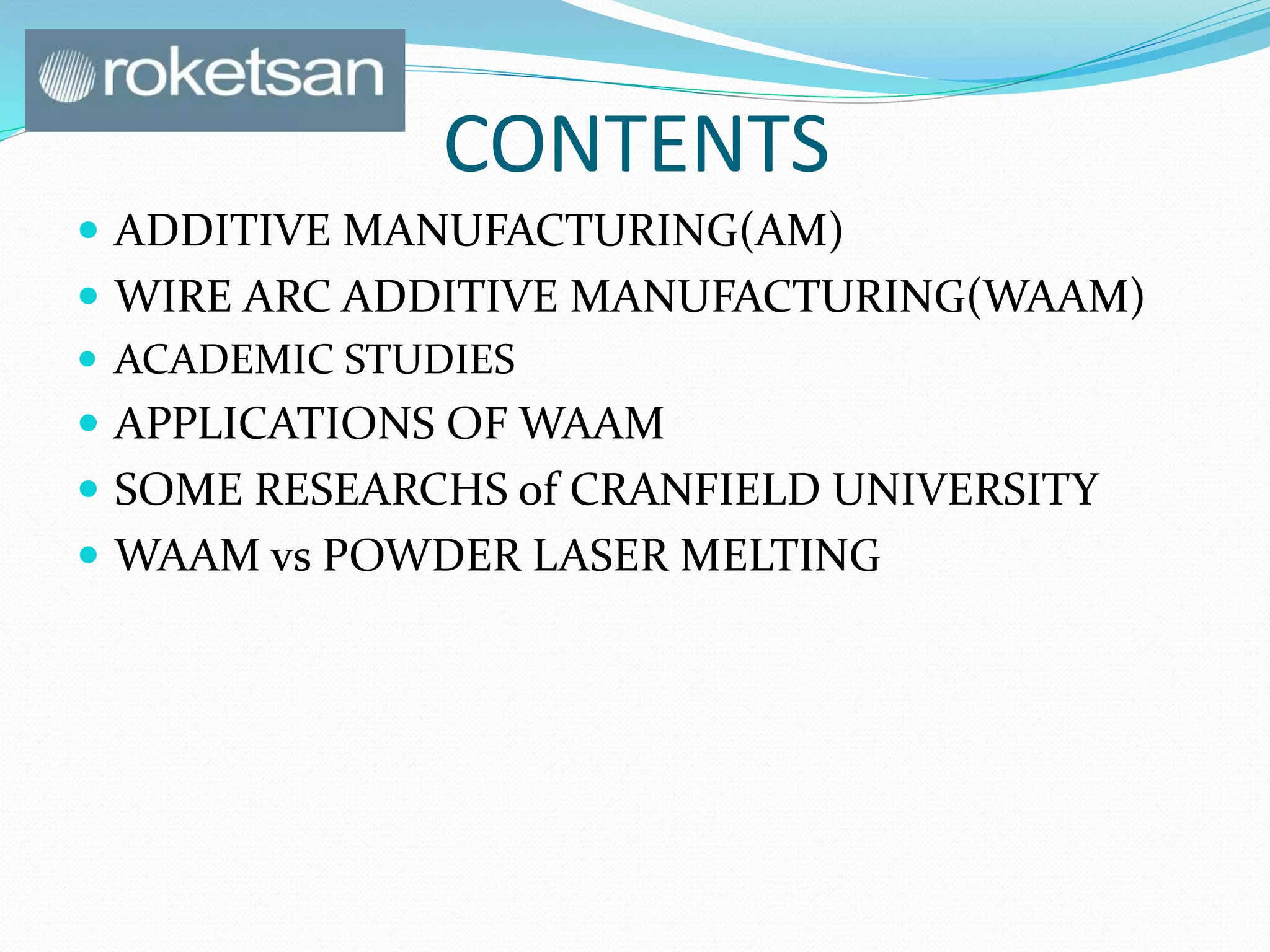 roketsan

CONTENTS

- ADDITIVE MANUFACTURING(AM)
- WIRE ARC ADDITIVE MANUFACTURING(WAAM)
- ACADEMIC STUDIES
- APPLICATIONS OF WAAM
- SOME RESEARCHS of CRANFIELD UNIVERSITY
- WAAM vs POWDER LASER MELTING